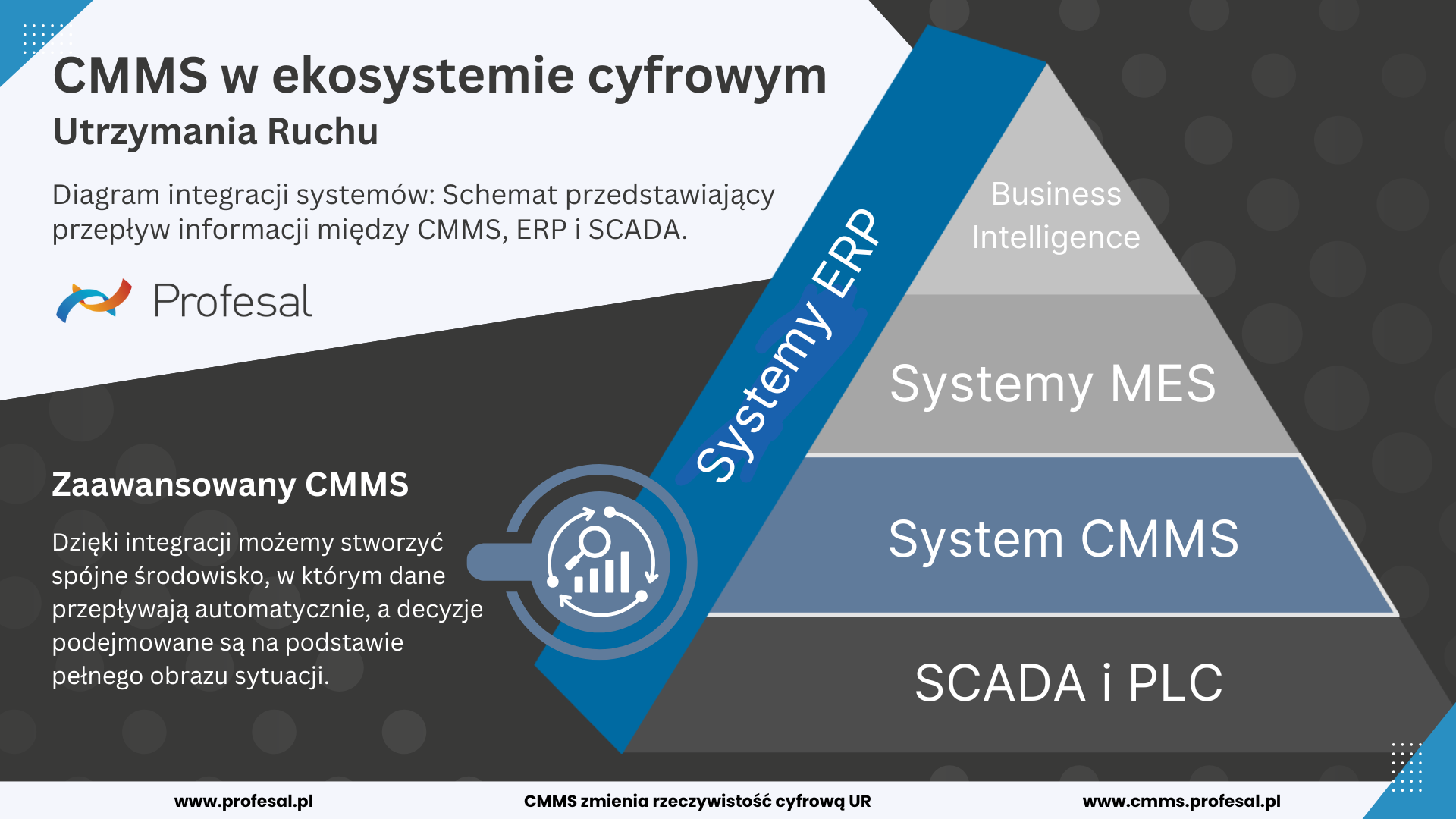 CMMS w ekosystemie cyfrowym
Utrzymania Ruchu

Diagram integracji systemów: Schemat przedstawiający przepływ informacji między CMMS, ERP i SCADA.

Profesal

Zaawansowany CMMS

Dzięki integracji możemy stworzyć spójne środowisko, w którym dane przepływają automatycznie, a decyzje podejmowane są na podstawie pełnego obrazu sytuacji.

Systemy ERP

Business Intelligence

Systemy MES

System CMMS

SCADA i PLC

www.profesal.pl

CMMS zmienia rzeczywistość cyfrową UR

www.cmms.profesal.pl